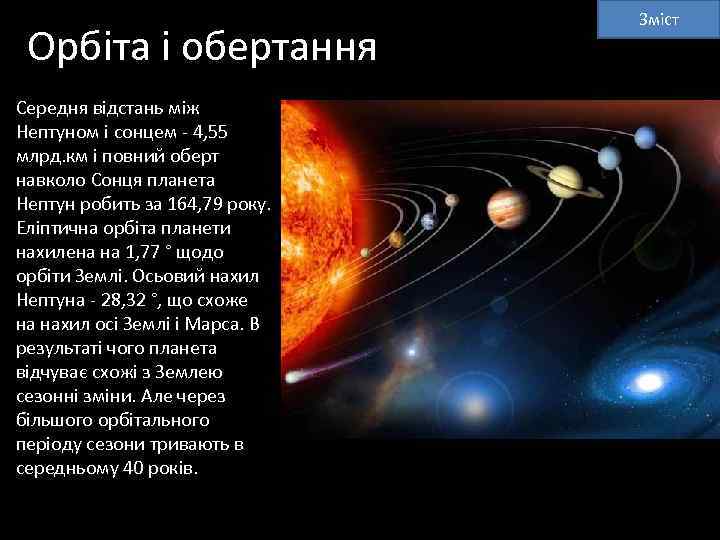 Зміст

Орбіта і обертання

Середня відстань між Нептуном і сонцем - 4,55 млрд.км і повний оберт навколо Сонця планета Нептун робить за 164,79 року. Еліптична орбіта планети нахилена на 1,77 ° щодо орбіти Землі. Осьовий нахил Нептуна - 28,32 °, що схоже на нахил осі Землі і Марса. В результаті чого планета відчуває схожі з Землею сезонні зміни. Але через більшого орбітального періоду сезони тривають в середньому 40 років.